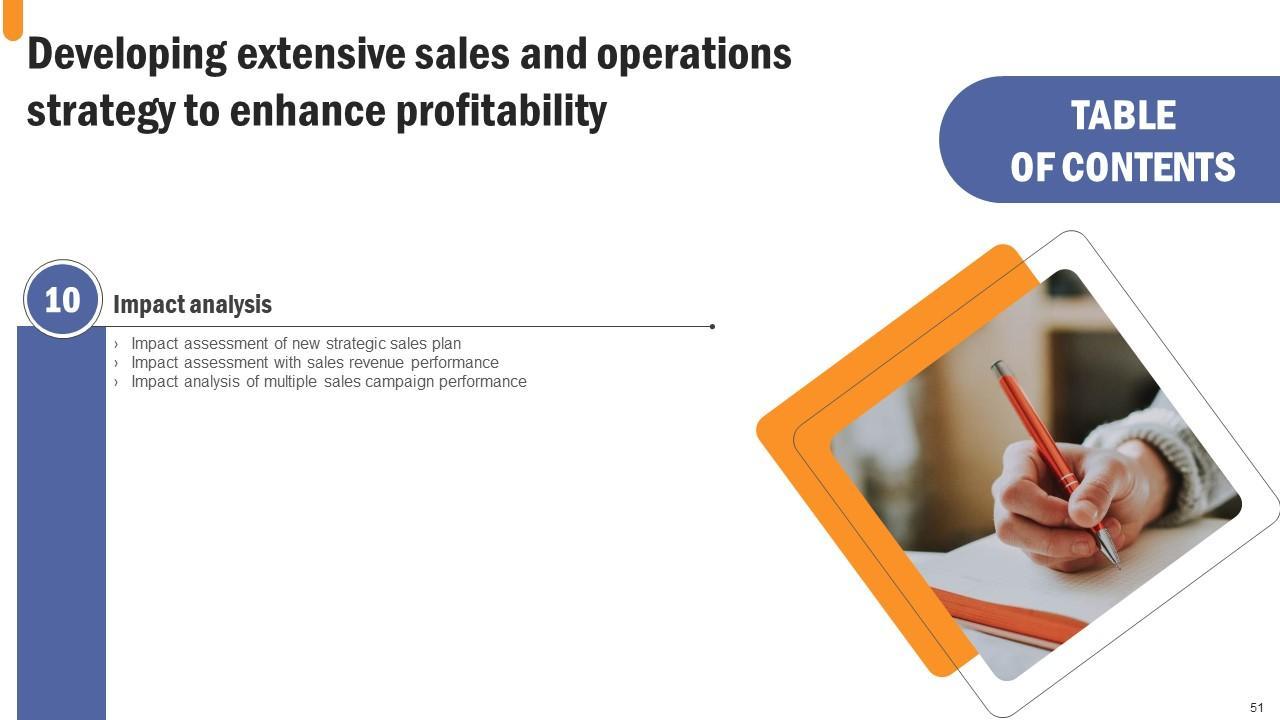 Developing extensive sales and operations strategy to enhance profitability

TABLE OF CONTENTS

10

Impact analysis

› Impact assessment of new strategic sales plan
› Impact assessment with sales revenue performance
› Impact analysis of multiple sales campaign performance

51